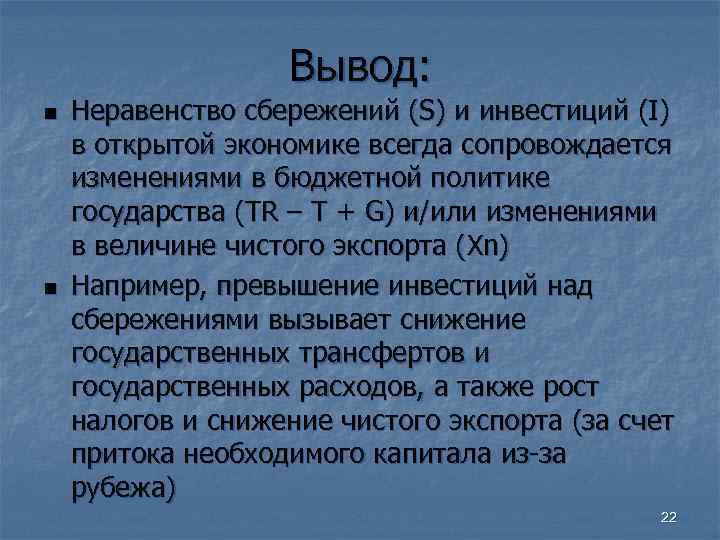 Вывод:

■ Неравенство сбережений (S) и инвестиций (I) в открытой экономике всегда сопровождается изменениями в бюджетной политике государства (TR – T + G) и/или изменениями в величине чистого экспорта (Xn)

■ Например, превышение инвестиций над сбережениями вызывает снижение государственных трансфертов и государственных расходов, а также рост налогов и снижение чистого экспорта (за счет притока необходимого капитала из-за рубежа)

22